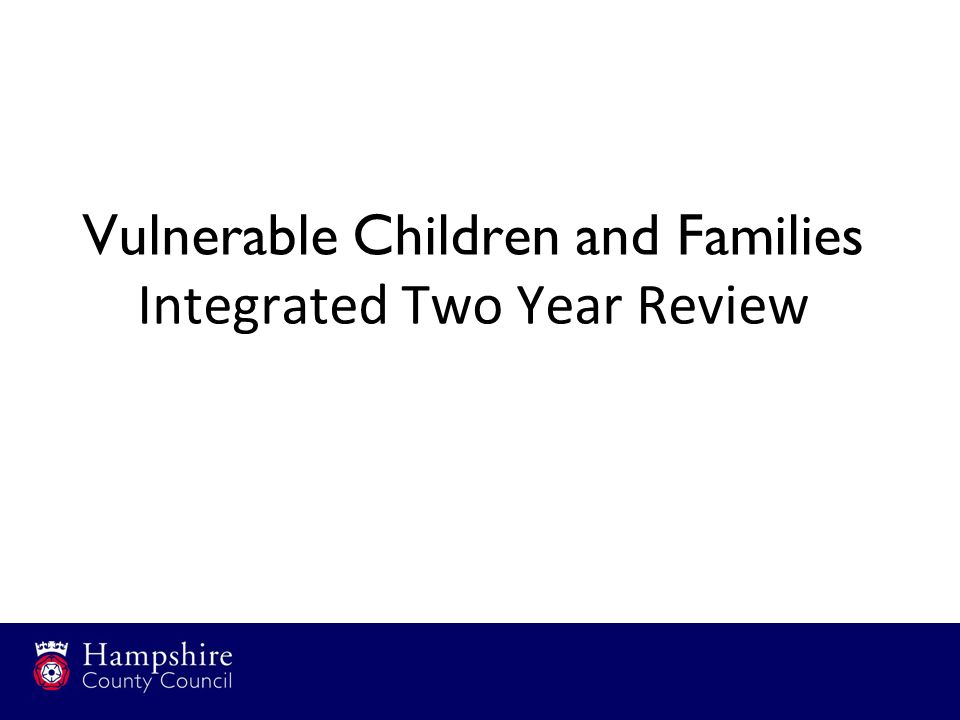 Vulnerable Children and Families
Integrated Two Year Review

Hampshire
County Council